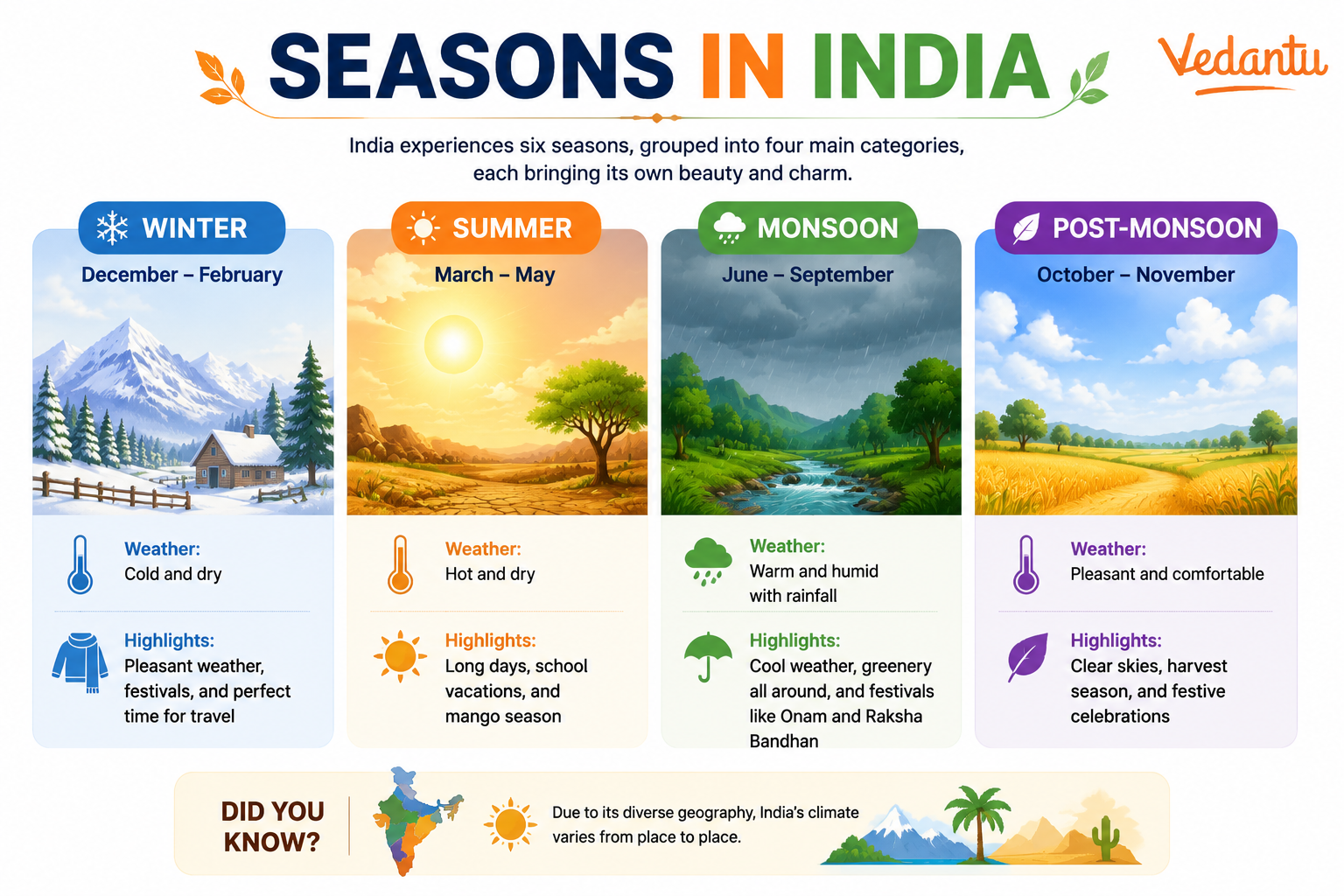 SEASONS IN INDIA

Vedantu

India experiences six seasons, grouped into four main categories, each bringing its own beauty and charm.

WINTER
December – February
Weather:
Cold and dry
Highlights:
Pleasant weather, festivals, and perfect time for travel

SUMMER
March – May
Weather:
Hot and dry
Highlights:
Long days, school vacations, and mango season

MONSOON
June – September
Weather:
Warm and humid with rainfall
Highlights:
Cool weather, greenery all around, and festivals like Onam and Raksha Bandhan

POST-MONSOON
October – November
Weather:
Pleasant and comfortable
Highlights:
Clear skies, harvest season, and festive celebrations

DID YOU KNOW?
Due to its diverse geography, India's climate varies from place to place.